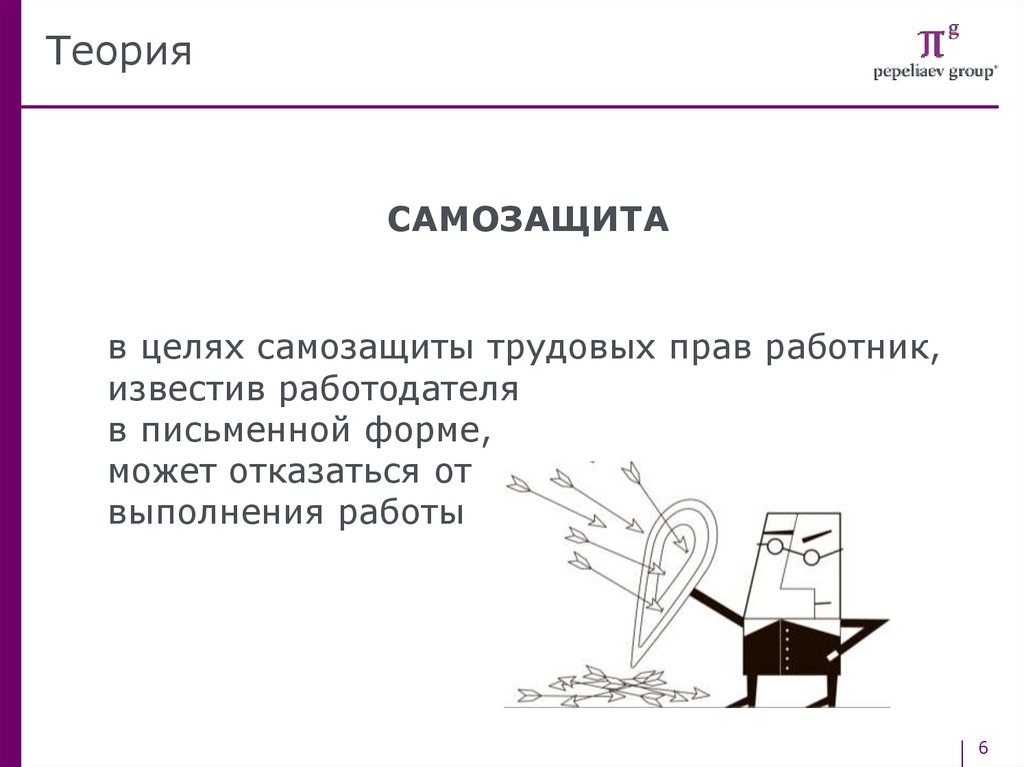 Теория

$\pi^g$
pepeliaev group®

САМОЗАЩИТА

в целях самозащиты трудовых прав работник, известив работодателя в письменной форме, может отказаться от выполнения работы

6